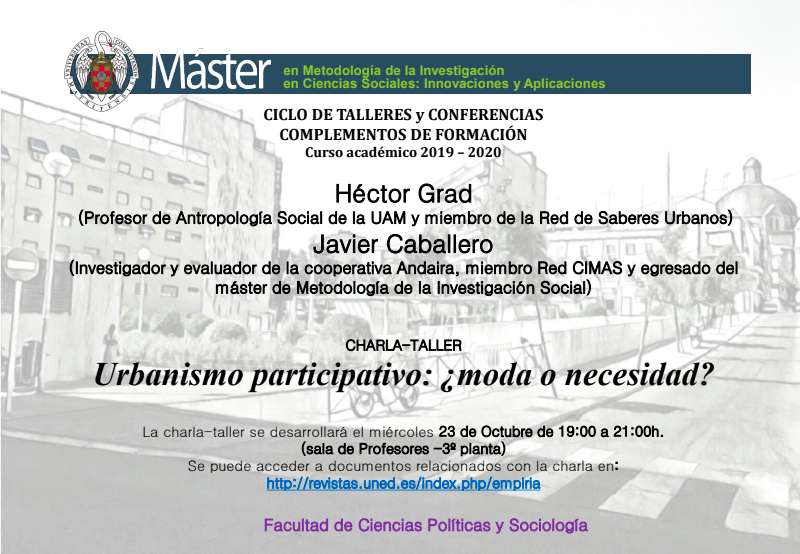 Máster en Metodología de la Investigación en Ciencias Sociales: Innovaciones y Aplicaciones

CICLO DE TALLERES y CONFERENCIAS
COMPLEMENTOS DE FORMACIÓN
Curso académico 2019 – 2020

Héctor Grad
(Profesor de Antropología Social de la UAM y miembro de la Red de Saberes Urbanos)
Javier Caballero
(Investigador y evaluador de la cooperativa Andaira, miembro Red CIMAS y egresado del máster de Metodología de la Investigación Social)

CHARLA-TALLER
Urbanismo participativo: ¿moda o necesidad?

La charla-taller se desarrollará el miércoles 23 de Octubre de 19:00 a 21:00h.
(sala de Profesores –3ª planta)
Se puede acceder a documentos relacionados con la charla en:
http://revistas.uned.es/index.php/empiria

Facultad de Ciencias Políticas y Sociología